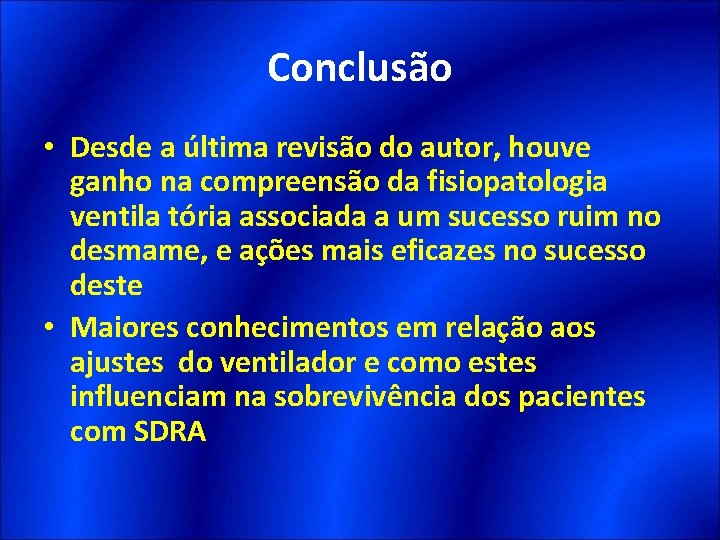 Conclusão

• Desde a última revisão do autor, houve ganho na compreensão da fisiopatologia ventila tória associada a um sucesso ruim no desmame, e ações mais eficazes no sucesso deste

• Maiores conhecimentos em relação aos ajustes do ventilador e como estes influenciam na sobrevivência dos pacientes com SDRA